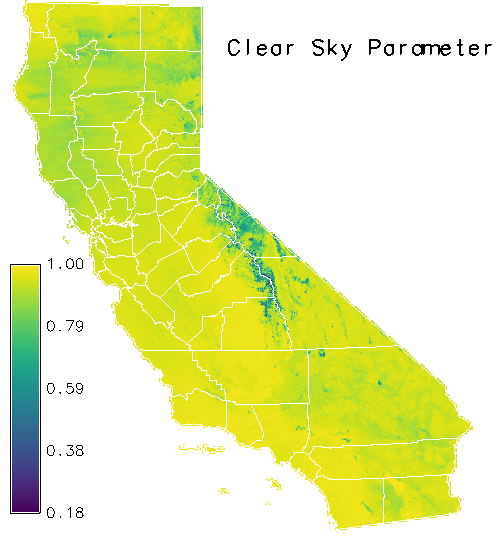 Clear Sky Parameter

1.00
0.79
0.59
0.38
0.18